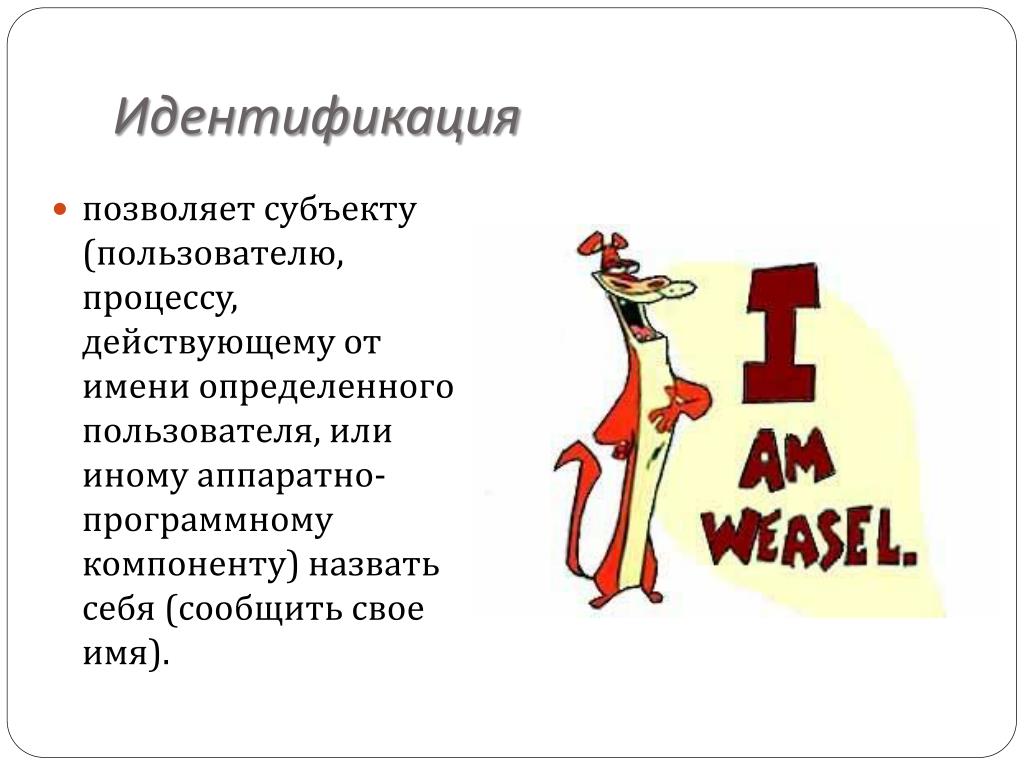 Идентификация

позволяет субъекту (пользователю, процессу, действующему от имени определенного пользователя, или иному аппаратно-программному компоненту) назвать себя (сообщить свое имя).

I AM WEASEL.